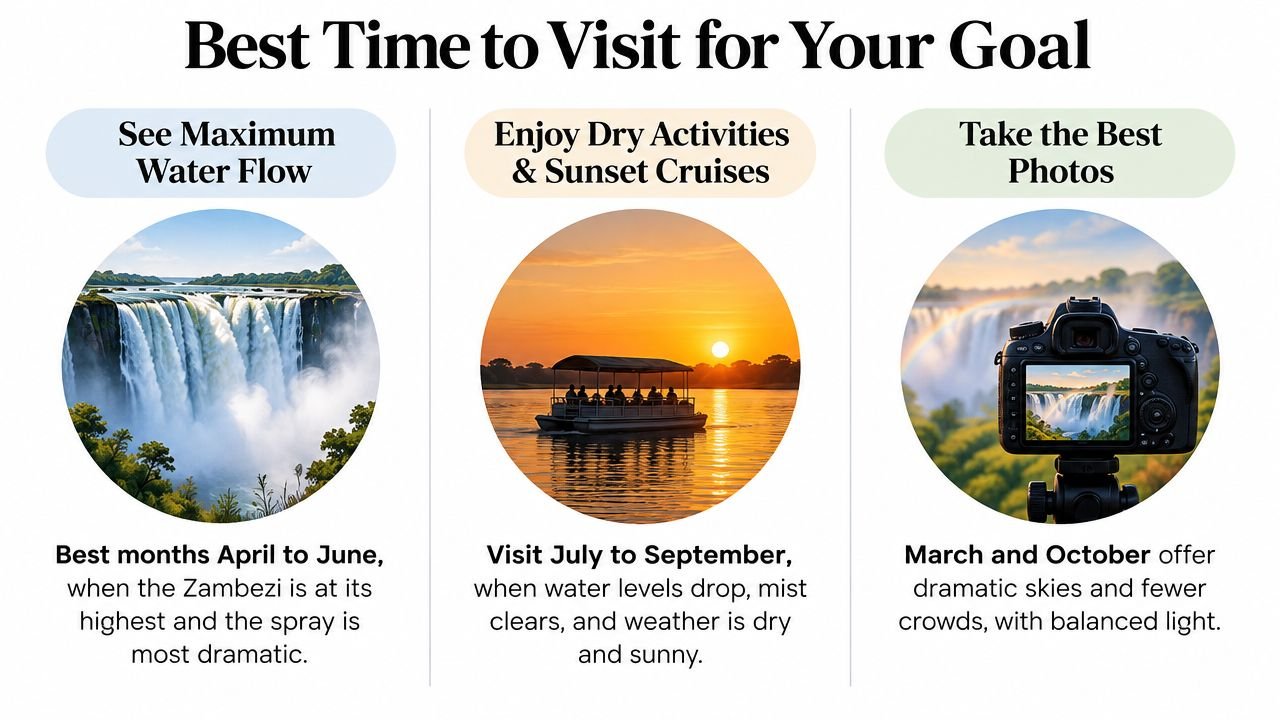 Best Time to Visit for Your Goal

See Maximum Water Flow

Best months April to June, when the Zambezi is at its highest and the spray is most dramatic.

Enjoy Dry Activities & Sunset Cruises

Visit July to September, when water levels drop, mist clears, and weather is dry and sunny.

Take the Best Photos

March and October offer dramatic skies and fewer crowds, with balanced light.